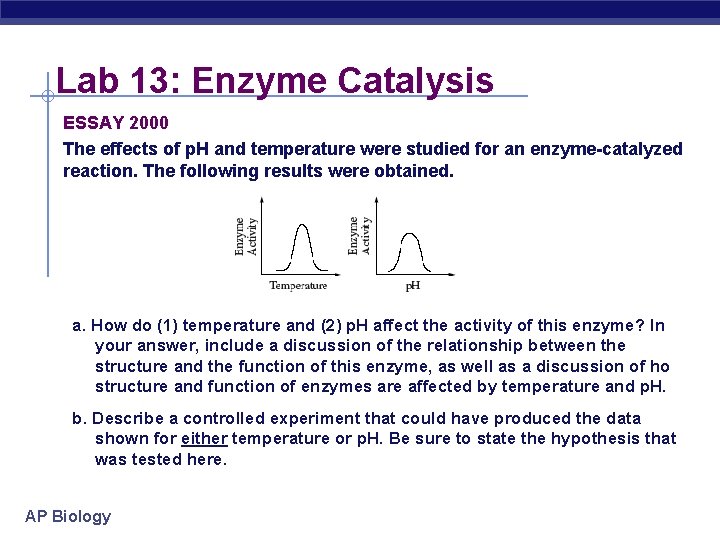 Lab 13: Enzyme Catalysis

ESSAY 2000

The effects of pH and temperature were studied for an enzyme-catalyzed reaction. The following results were obtained.

Enzyme Activity

Temperature

Enzyme Activity

pH

a. How do (1) temperature and (2) pH affect the activity of this enzyme? In your answer, include a discussion of the relationship between the structure and the function of this enzyme, as well as a discussion of ho structure and function of enzymes are affected by temperature and pH.

b. Describe a controlled experiment that could have produced the data shown for either temperature or pH. Be sure to state the hypothesis that was tested here.

AP Biology